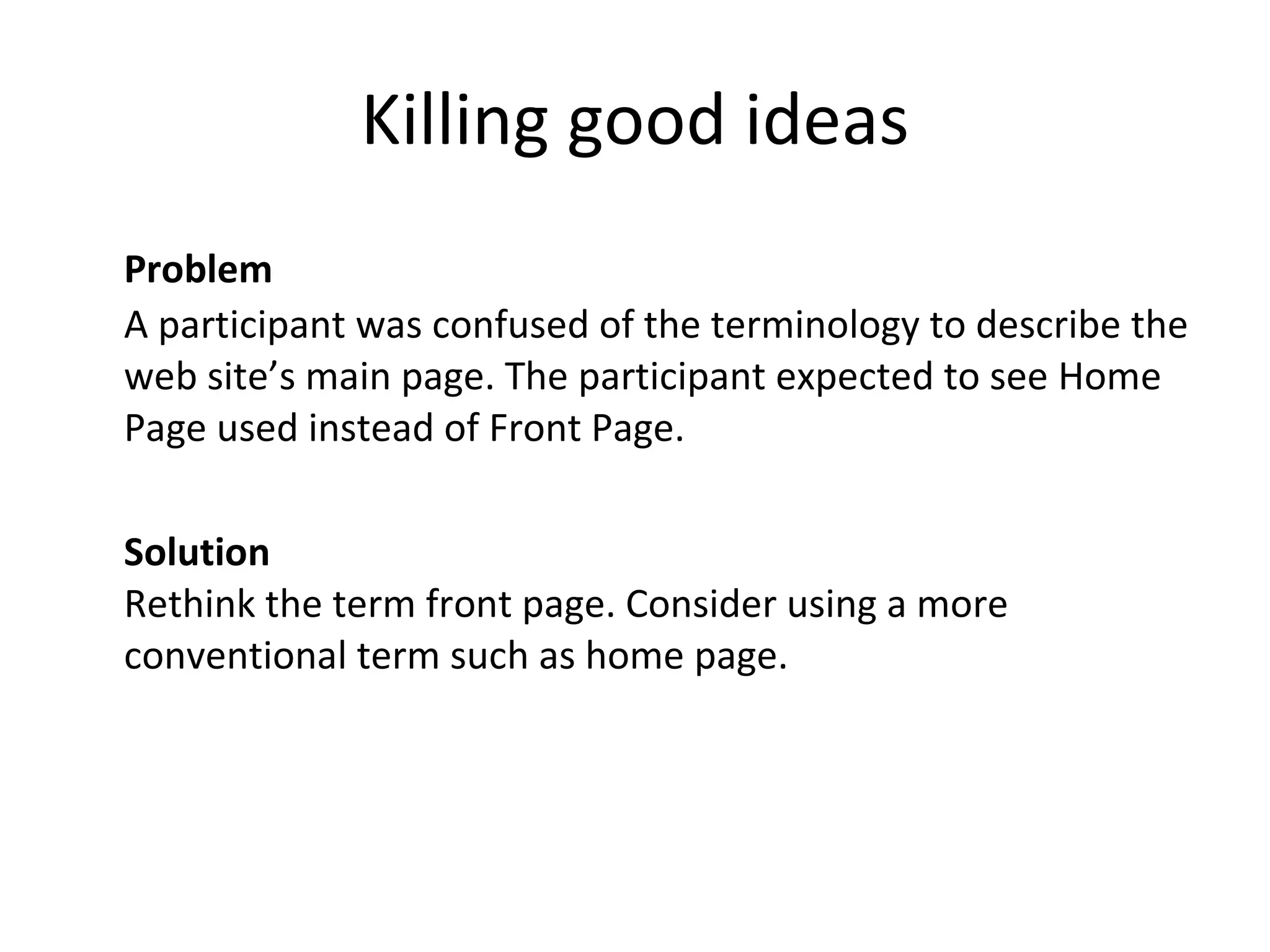 Killing good ideas

Problem
A participant was confused of the terminology to describe the web site’s main page. The participant expected to see Home Page used instead of Front Page.

Solution
Rethink the term front page. Consider using a more conventional term such as home page.